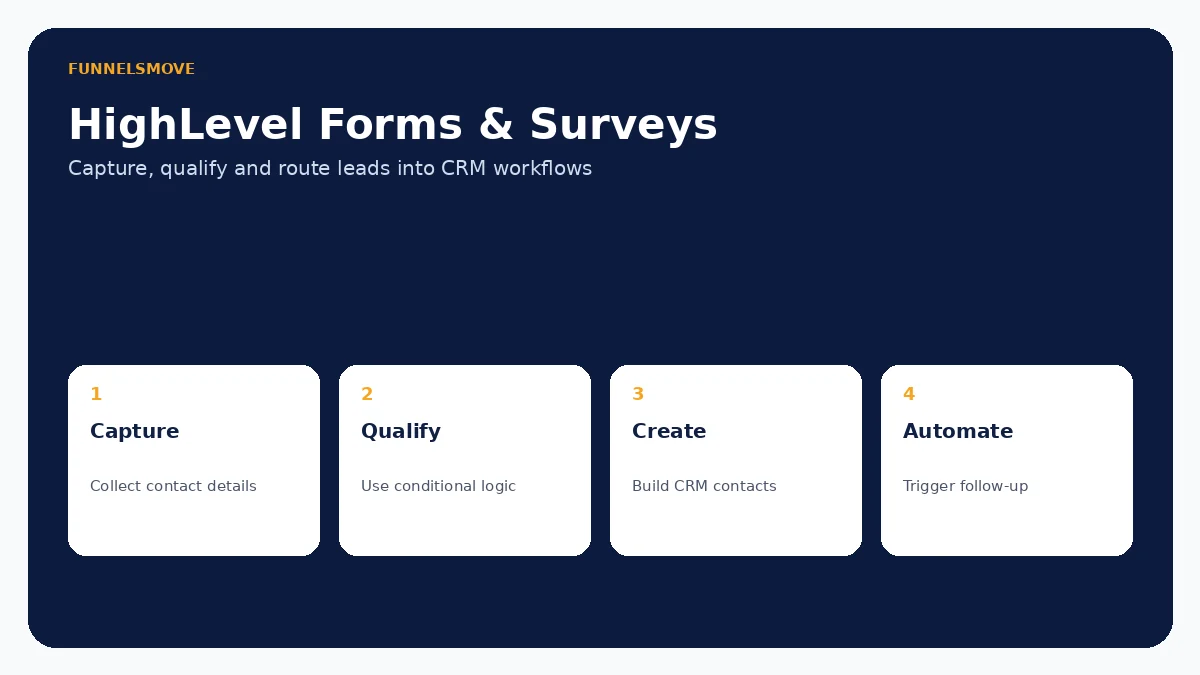 FUNNELSMOVE

HighLevel Forms & Surveys

Capture, qualify and route leads into CRM workflows

1
Capture
Collect contact details

2
Qualify
Use conditional logic

3
Create
Build CRM contacts

4
Automate
Trigger follow-up